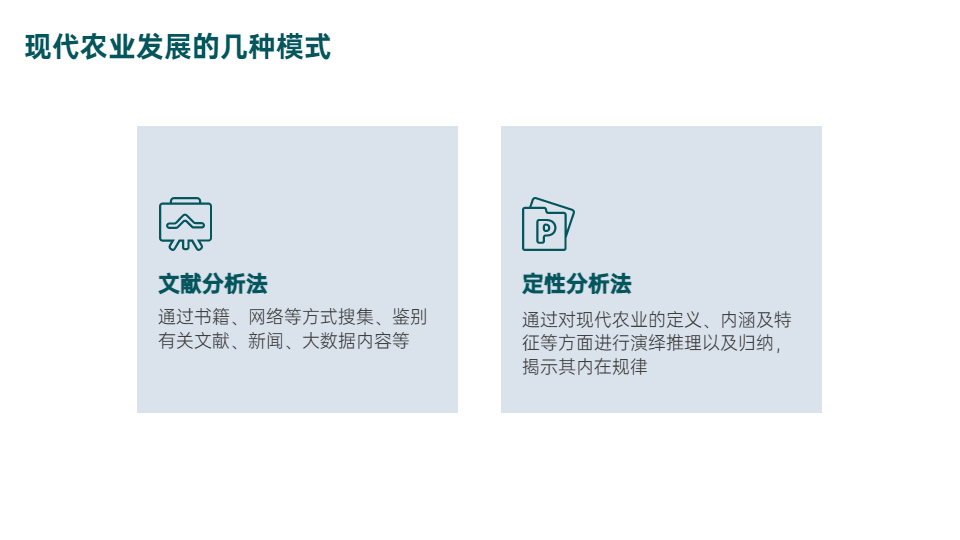 现代农业发展的几种模式

文献分析法

通过书籍、网络等方式搜集、鉴别有关文献、新闻、大数据内容等

P

定性分析法

通过对现代农业的定义、内涵及特征等方面进行演绎推理以及归纳，揭示其内在规律